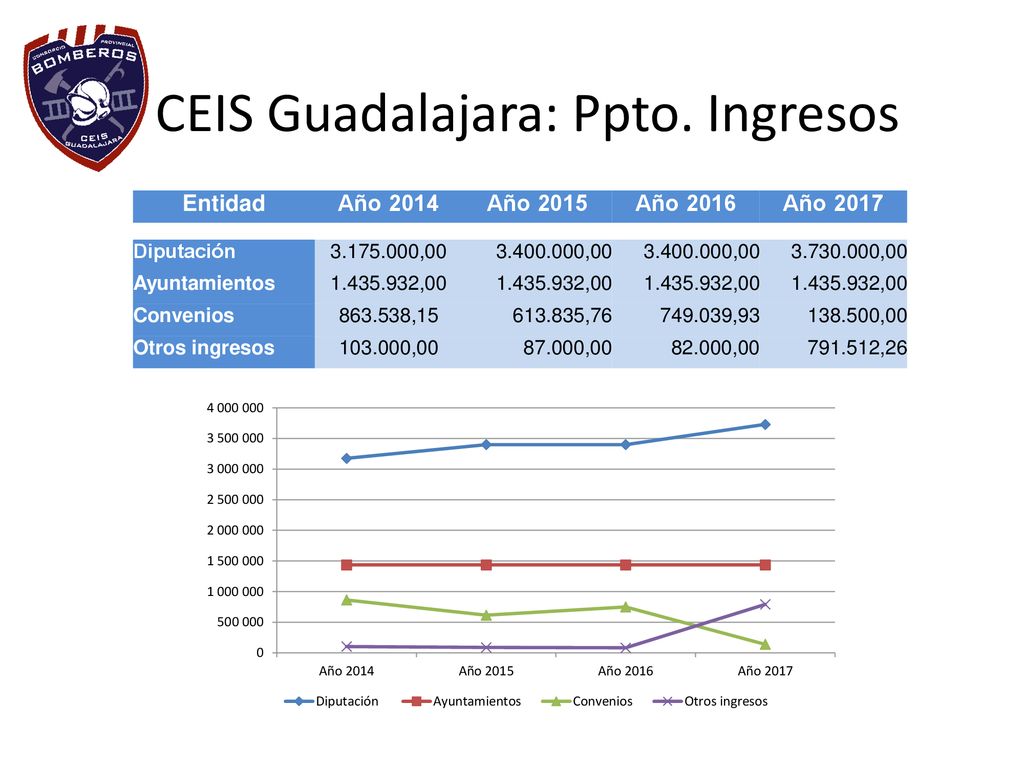 CONSORCIO PROVINCIAL BOMBEROS CEIS GUADALAJARA

CEIS Guadalajara: Ppto. Ingresos

| Entidad | Año 2014 | Año 2015 | Año 2016 | Año 2017 |
|---|---|---|---|---|
| Diputación | 3.175.000,00 | 3.400.000,00 | 3.400.000,00 | 3.730.000,00 |
| Ayuntamientos | 1.435.932,00 | 1.435.932,00 | 1.435.932,00 | 1.435.932,00 |
| Convenios | 863.538,15 | 613.835,76 | 749.039,93 | 138.500,00 |
| Otros ingresos | 103.000,00 | 87.000,00 | 82.000,00 | 791.512,26 |

4 000 000
3 500 000
3 000 000
2 500 000
2 000 000
1 500 000
1 000 000
500 000
0

Año 2014 Año 2015 Año 2016 Año 2017

Diputación Ayuntamientos Convenios Otros ingresos